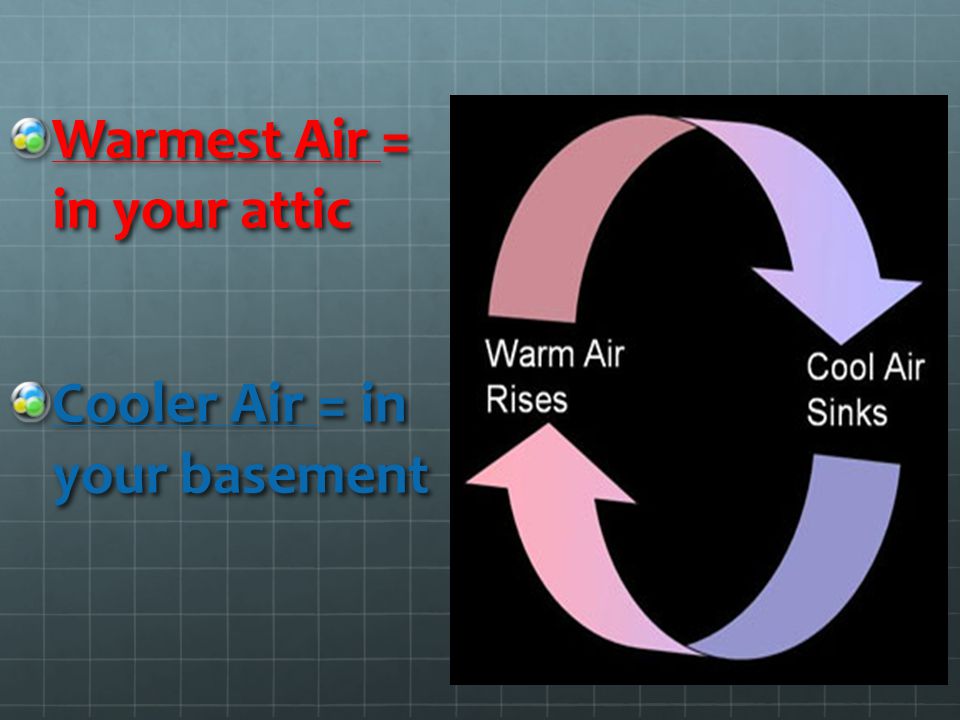 Warmest Air = in your attic

Cooler Air = in your basement

Warm Air Rises

Cool Air Sinks